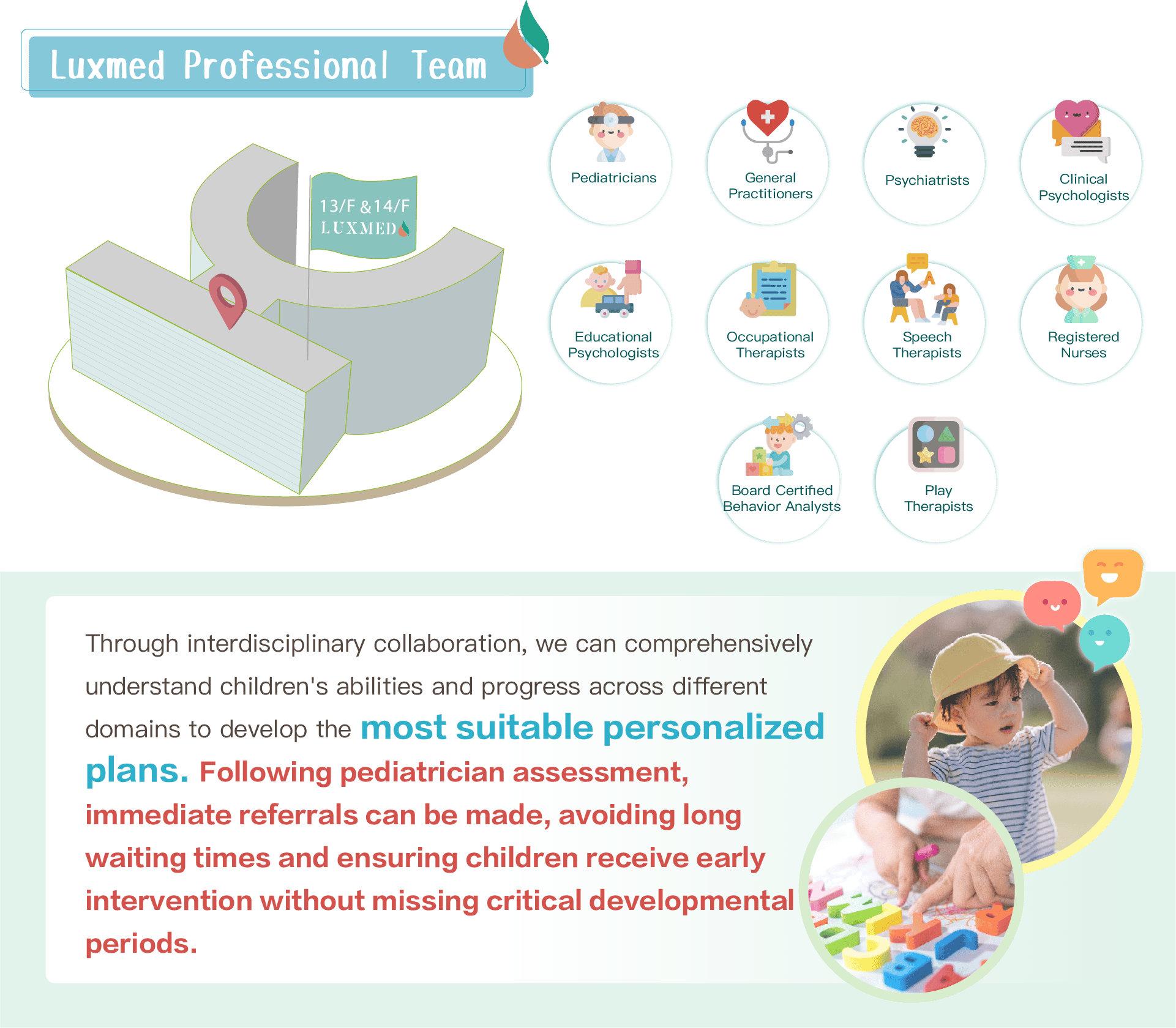 Luxmed Professional Team

13/F & 14/F
LUXMED

Pediatricians

General Practitioners

Psychiatrists

Clinical Psychologists

Educational Psychologists

Occupational Therapists

Speech Therapists

Registered Nurses

Board Certified Behavior Analysts

Play Therapists

Through interdisciplinary collaboration, we can comprehensively understand children's abilities and progress across different domains to develop the most suitable personalized plans. Following pediatrician assessment, immediate referrals can be made, avoiding long waiting times and ensuring children receive early intervention without missing critical developmental periods.